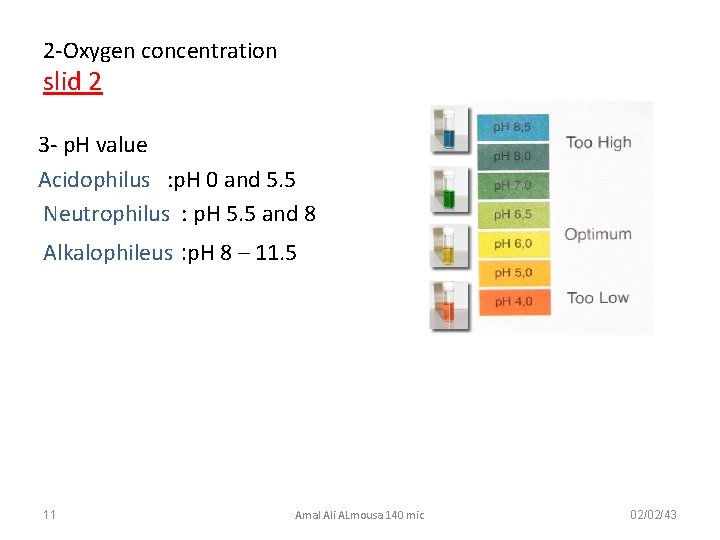 2-Oxygen concentration
slid 2

3- pH value
Acidophilus :pH 0 and 5.5
Neutrophilus : pH 5.5 and 8
Alkalophileus :pH 8 – 11.5

pH 8,5
pH 8,0
pH 7,0
pH 6,5
pH 6,0
pH 5,0
pH 4,0
Too High
Optimum
Too Low

11
Amal Ali ALmousa 140 mic
02/02/43